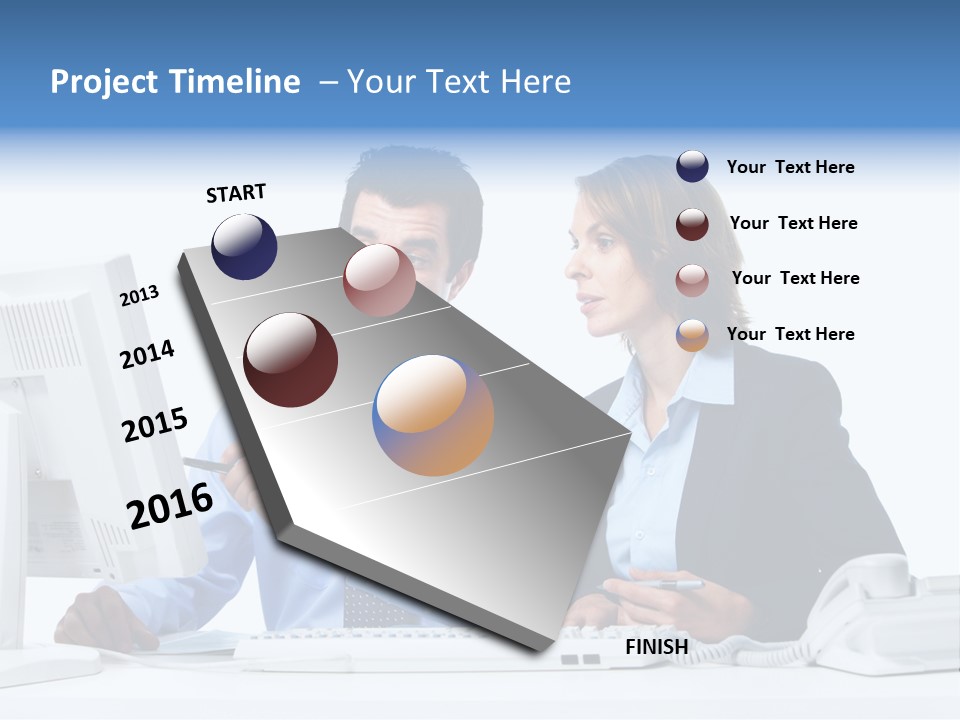 Project Timeline – Your Text Here

START

2013

2014

2015

2016

FINISH

Your Text Here

Your Text Here

Your Text Here

Your Text Here